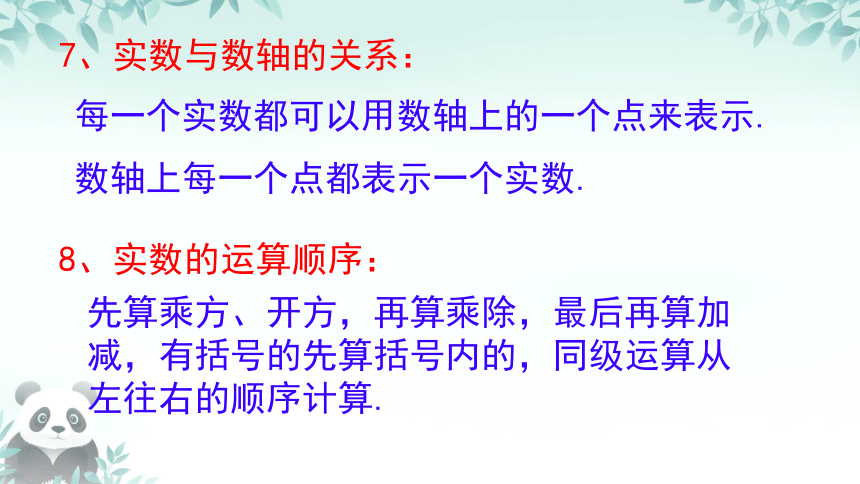 7、实数与数轴的关系：

每一个实数都可以用数轴上的一个点来表示.

数轴上每一个点都表示一个实数.

8、实数的运算顺序：

先算乘方、开方，再算乘除，最后再算加减，有括号的先算括号内的，同级运算从左往右的顺序计算.